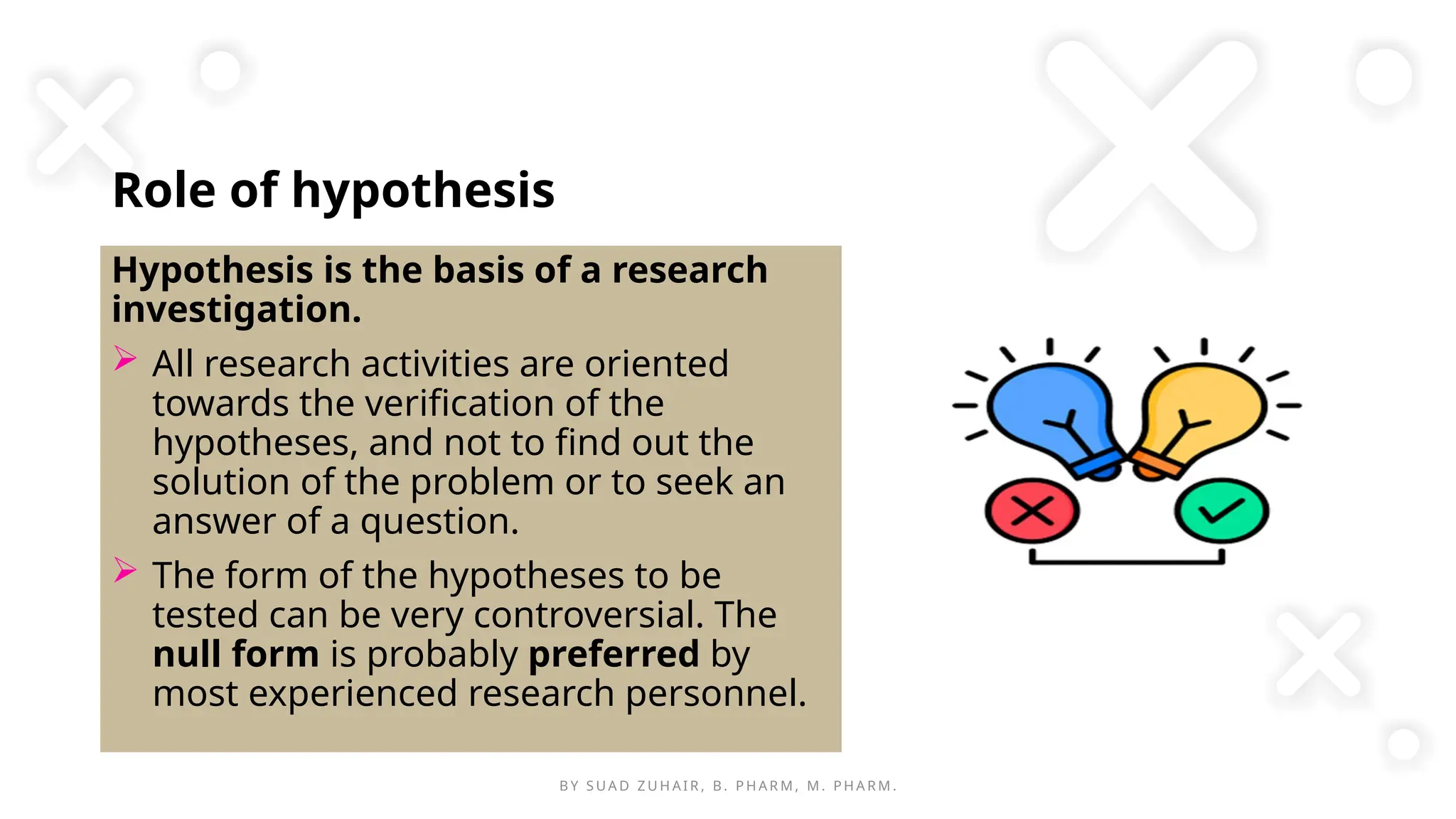 Role of hypothesis

Hypothesis is the basis of a research investigation.

➢ All research activities are oriented towards the verification of the hypotheses, and not to find out the solution of the problem or to seek an answer of a question.

➢ The form of the hypotheses to be tested can be very controversial. The null form is probably preferred by most experienced research personnel.

BY SUAD ZUHAIR, B. PHARM, M. PHARM.